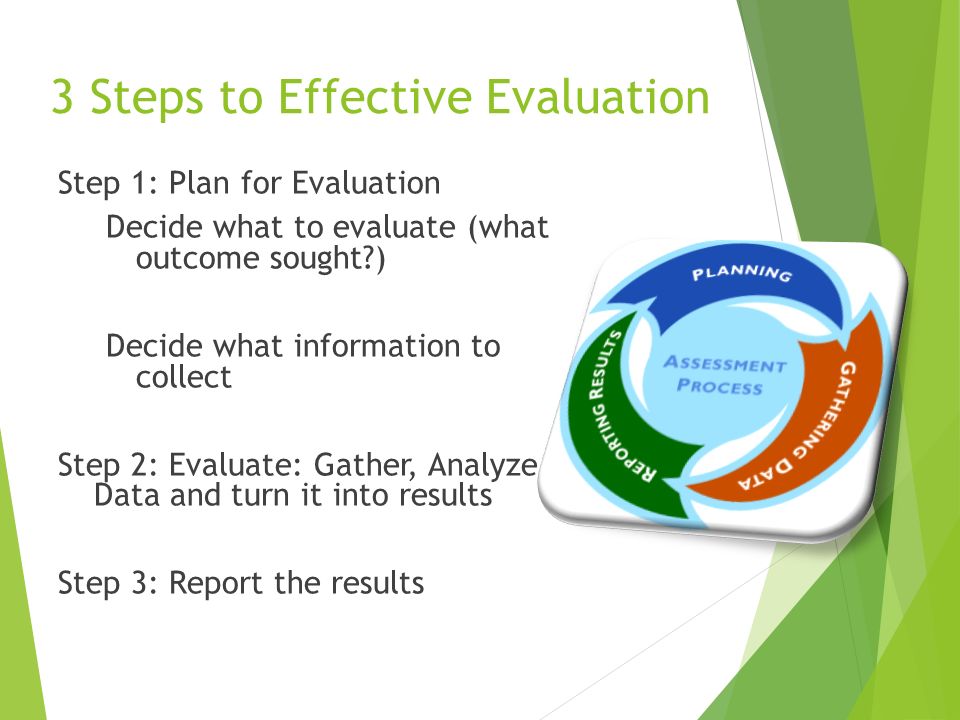 3 Steps to Effective Evaluation

Step 1: Plan for Evaluation

Decide what to evaluate (what outcome sought?)

Decide what information to collect

Step 2: Evaluate: Gather, Analyze Data and turn it into results

Step 3: Report the results

PLANNING

GATHERING DATA

REPORTING RESULTS

ASSESSMENT PROCESS